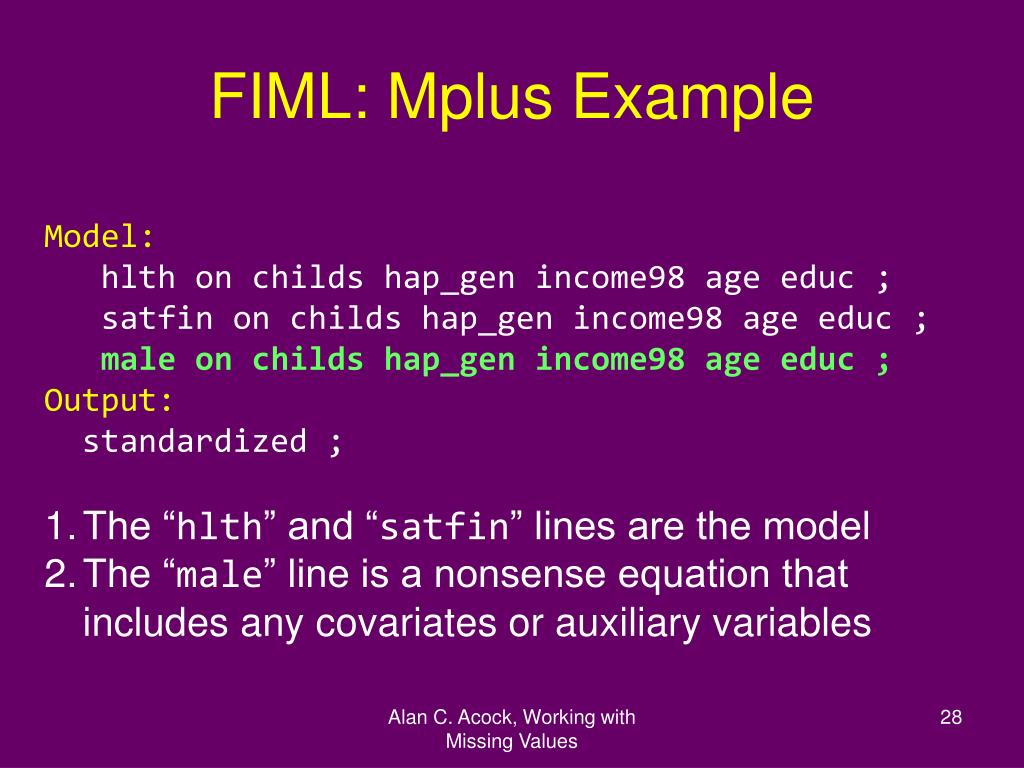 FIML: Mplus Example

Model:
hlth on childs hap_gen income98 age educ ;
satfin on childs hap_gen income98 age educ ;
male on childs hap_gen income98 age educ ;
Output:
standardized ;

1. The “hlth” and “satfin” lines are the model
2. The “male” line is a nonsense equation that includes any covariates or auxiliary variables

Alan C. Acock, Working with Missing Values

28